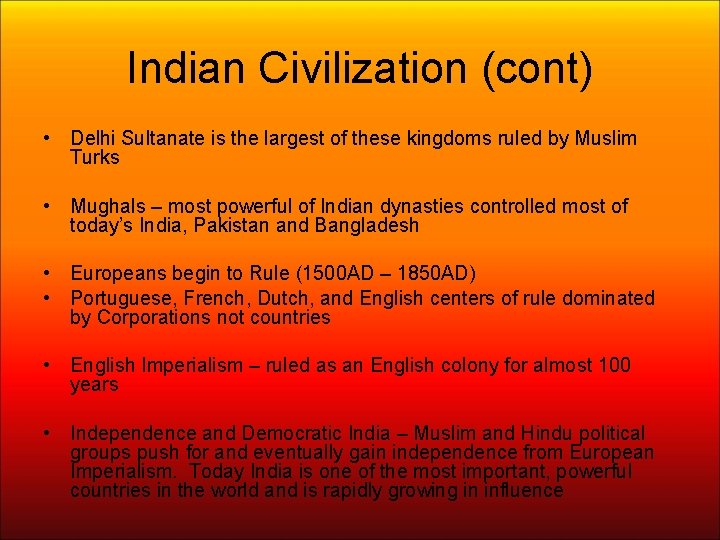 Indian Civilization (cont)

• Delhi Sultanate is the largest of these kingdoms ruled by Muslim Turks

• Mughals – most powerful of Indian dynasties controlled most of today's India, Pakistan and Bangladesh

• Europeans begin to Rule (1500AD – 1850AD)
• Portuguese, French, Dutch, and English centers of rule dominated by Corporations not countries

• English Imperialism – ruled as an English colony for almost 100 years

• Independence and Democratic India – Muslim and Hindu political groups push for and eventually gain independence from European Imperialism. Today India is one of the most important, powerful countries in the world and is rapidly growing in influence